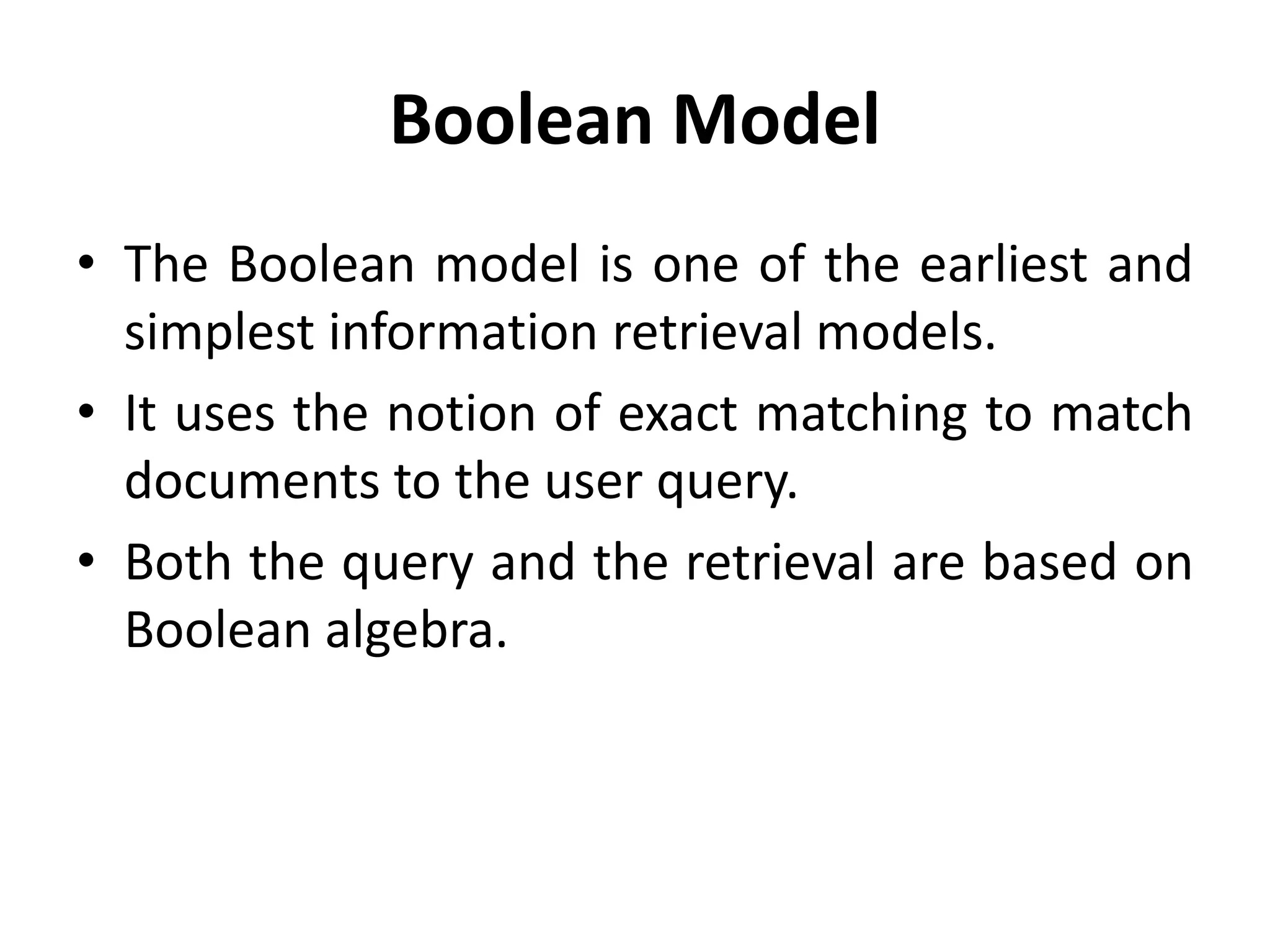 Boolean Model

• The Boolean model is one of the earliest and simplest information retrieval models.

• It uses the notion of exact matching to match documents to the user query.

• Both the query and the retrieval are based on Boolean algebra.